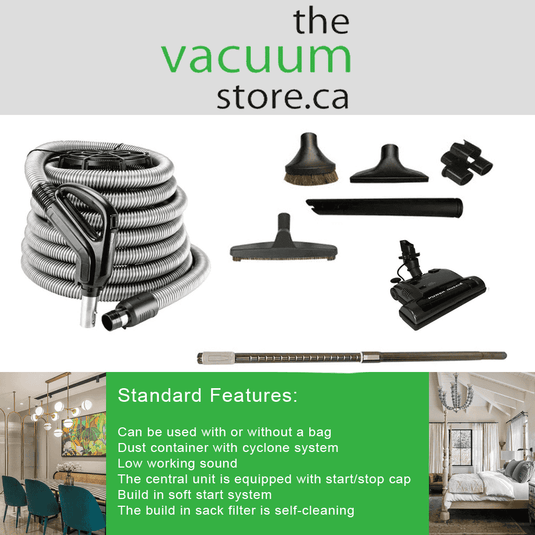 the
vacuum
store.ca

Standard Features:

Can be used with or without a bag
Dust container with cyclone system
Low working sound
The central unit is equipped with start/stop cap
Build in soft start system
The build in sack filter is self-cleaning